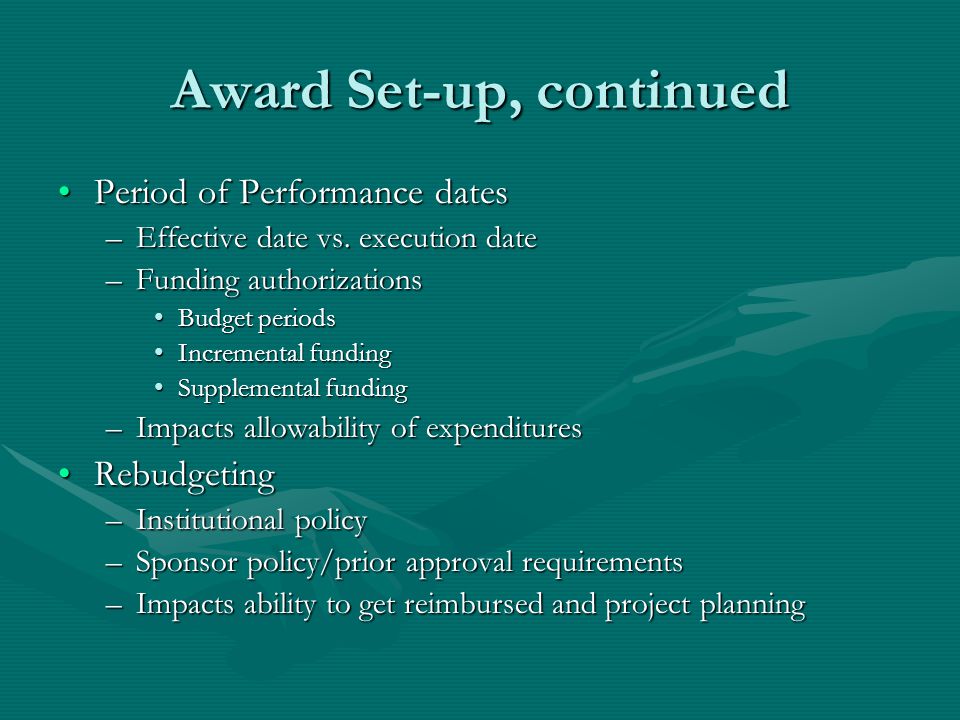 Award Set-up, continued

• Period of Performance dates
– Effective date vs. execution date
– Funding authorizations
• Budget periods
• Incremental funding
• Supplemental funding
– Impacts allowability of expenditures
• Rebudgeting
– Institutional policy
– Sponsor policy/prior approval requirements
– Impacts ability to get reimbursed and project planning